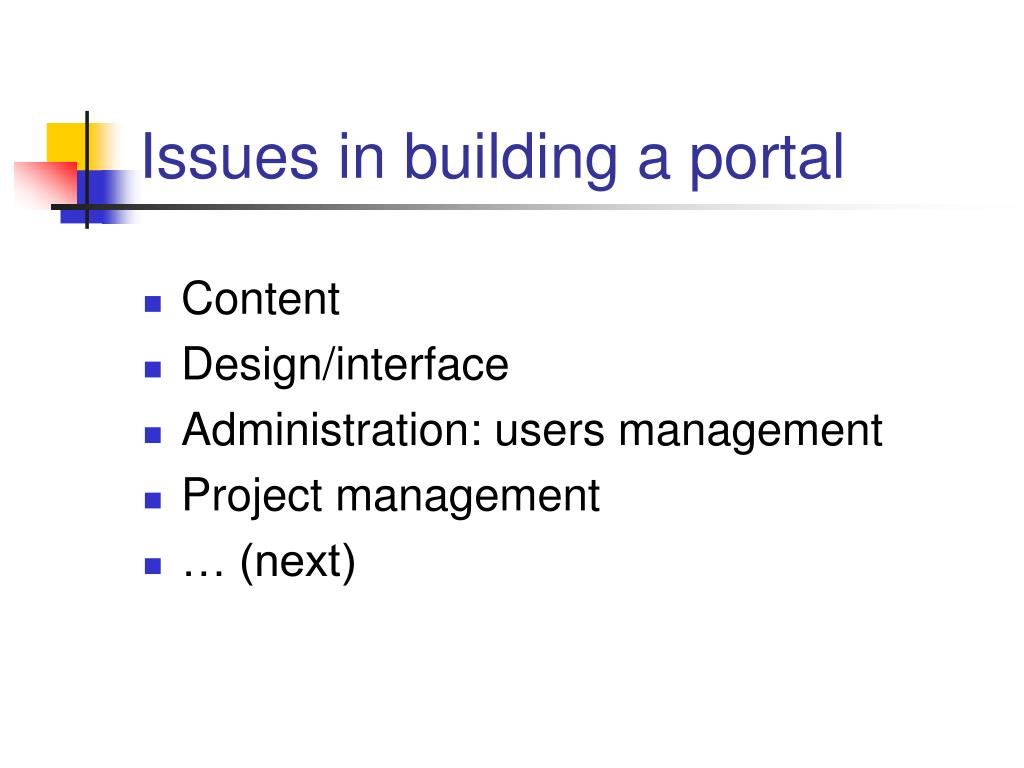 Issues in building a portal

- Content
- Design/interface
- Administration: users management
- Project management
- … (next)